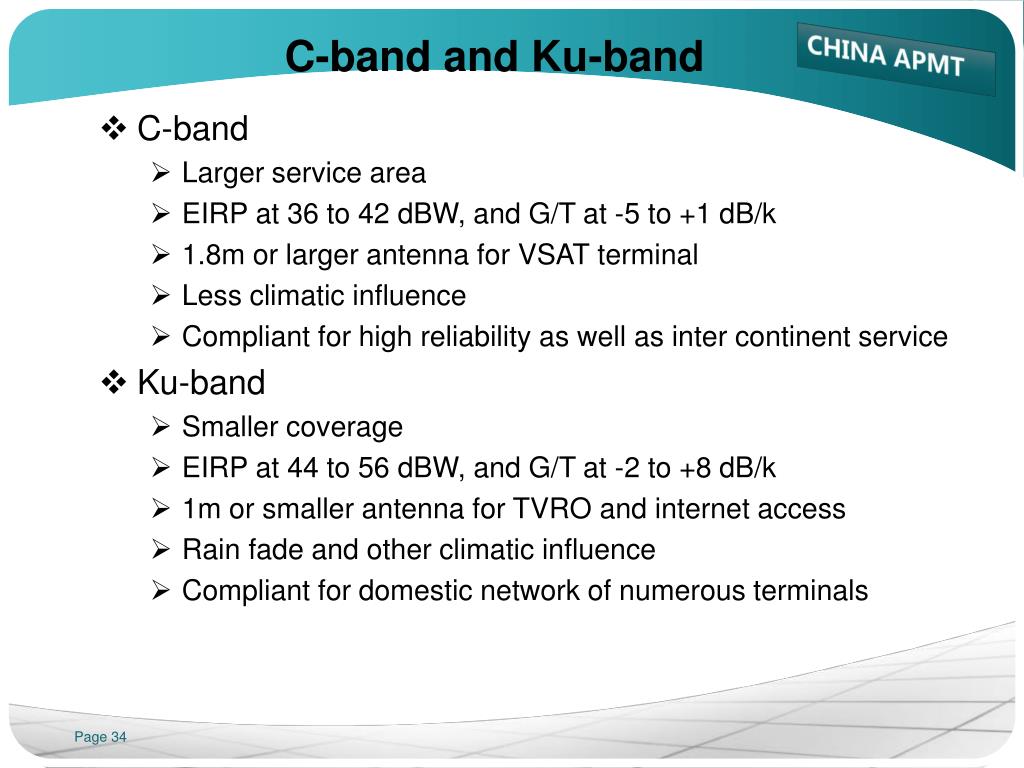 C-band and Ku-band

CHINA APMT

❖ C-band
➢ Larger service area
➢ EIRP at 36 to 42 dBW, and G/T at -5 to +1 dB/k
➢ 1.8m or larger antenna for VSAT terminal
➢ Less climatic influence
➢ Compliant for high reliability as well as inter continent service

❖ Ku-band
➢ Smaller coverage
➢ EIRP at 44 to 56 dBW, and G/T at -2 to +8 dB/k
➢ 1m or smaller antenna for TVRO and internet access
➢ Rain fade and other climatic influence
➢ Compliant for domestic network of numerous terminals

Page 34